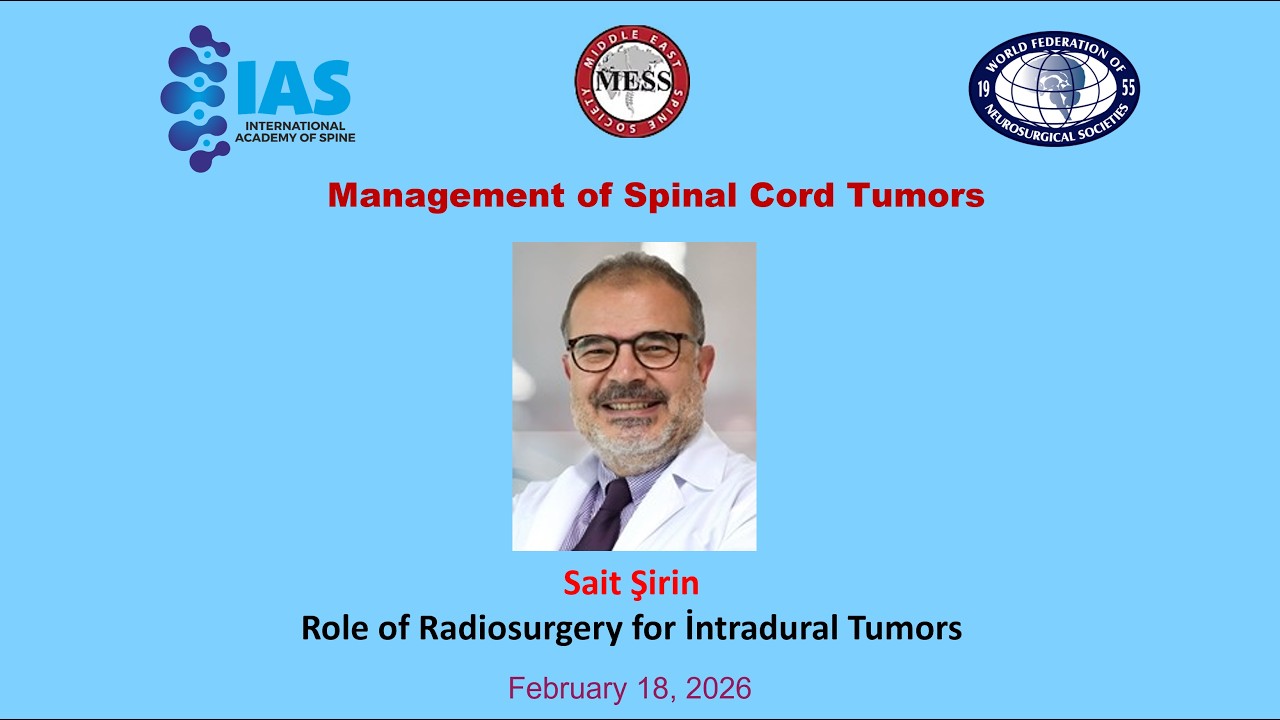 IAS
INTERNATIONAL ACADEMY OF SPINE

MIDDLE EAST SPINE SOCIETY
MESS

WORLD FEDERATION OF NEUROSURGICAL SOCIETIES
19 55

Management of Spinal Cord Tumors

Sait Şirin
Role of Radiosurgery for İntradural Tumors

February 18, 2026